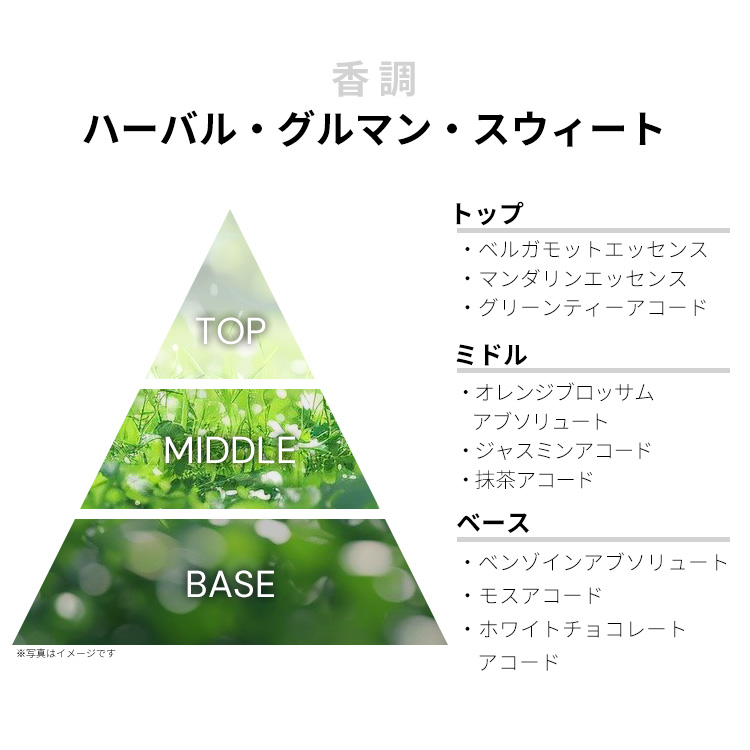 香調
ハーバル・グルマン・スウィート

TOP
MIDDLE
BASE

※写真はイメージです

トップ
・ベルガモットエッセンス
・マンダリンエッセンス
・グリーンティーアコード

ミドル
・オレンジブロッサム
アブソリュート
・ジャスミンアコード
・抹茶アコード

ベース
・ベンゾインアブソリュート
・モスアコード
・ホワイトチョコレート
アコード